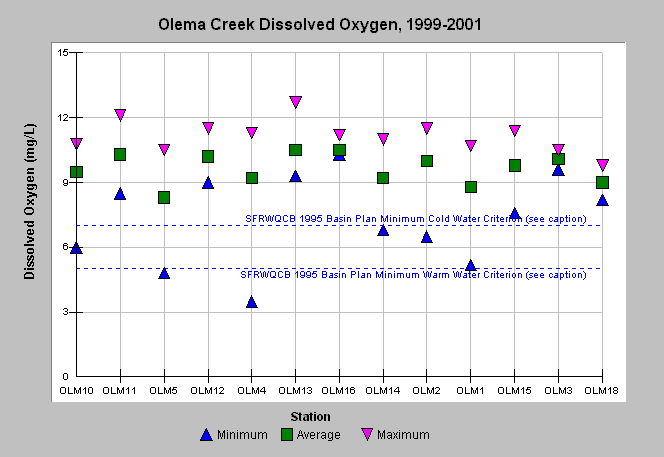 Olema Creek Dissolved Oxygen, 1999-2001

Dissolved Oxygen (mg/L)

15
12
9
6
3
0

SFRWQCB 1995 Basin Plan Minimum Cold Water Criterion (see caption)

SFRWQCB 1995 Basin Plan Minimum Warm Water Criterion (see caption)

OLM10 OLM11 OLM5 OLM12 OLM4 OLM13 OLM16 OLM14 OLM2 OLM1 OLM15 OLM3 OLM18

Station

Minimum Average Maximum